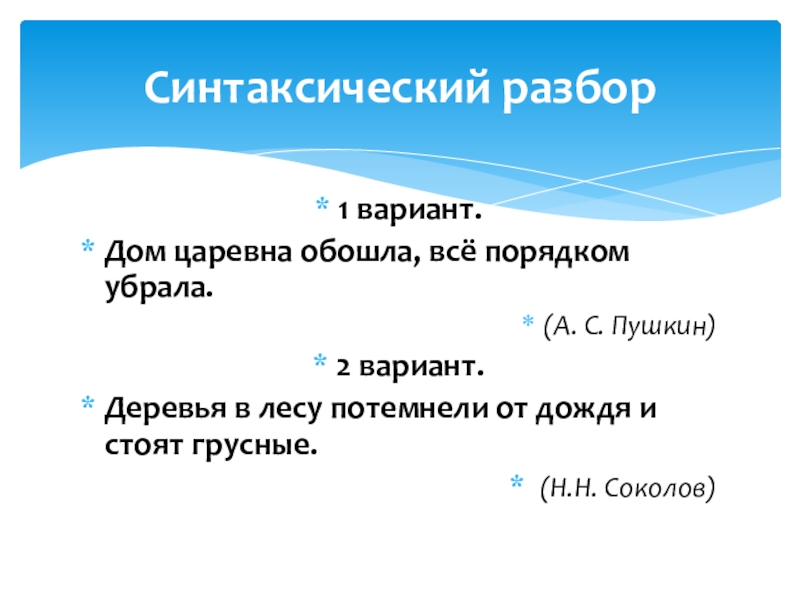 Синтаксический разбор

* 1 вариант.

* Дом царевна обошла, всё порядком убрала.

* (А. С. Пушкин)

* 2 вариант.

* Деревья в лесу потемнели от дождя и стоят грусные.

* (Н.Н. Соколов)